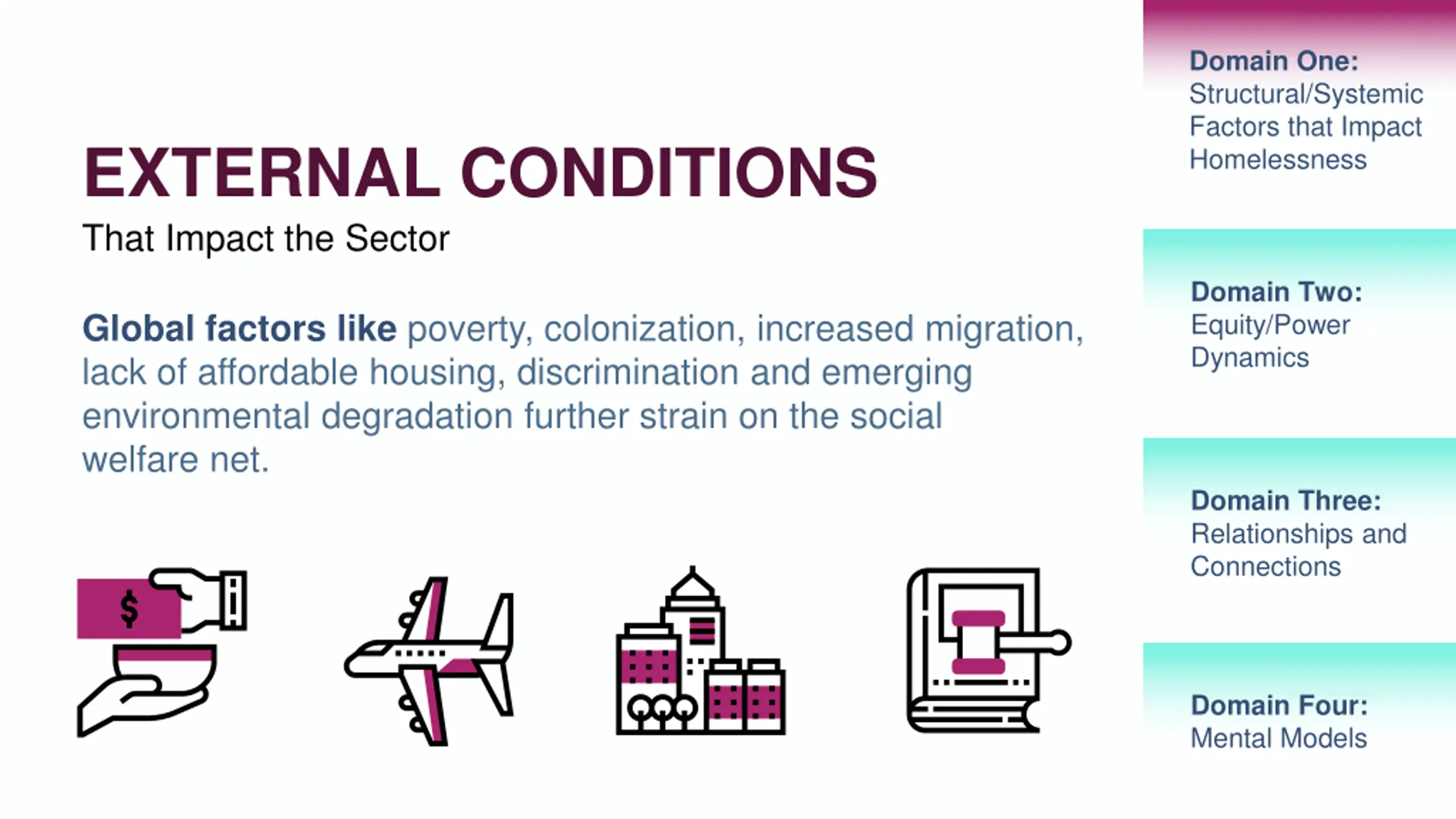 EXTERNAL CONDITIONS
That Impact the Sector

Global factors like poverty, colonization, increased migration, lack of affordable housing, discrimination and emerging environmental degradation further strain on the social welfare net.

$

Domain One:
Structural/Systemic Factors that Impact Homelessness

Domain Two:
Equity/Power Dynamics

Domain Three:
Relationships and Connections

Domain Four:
Mental Models